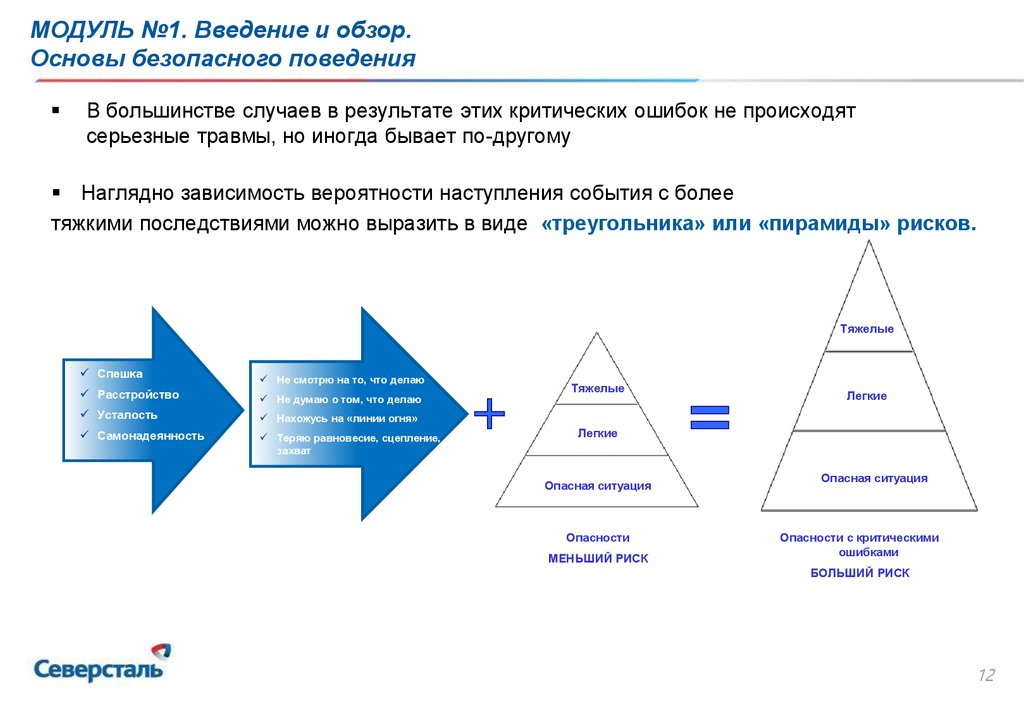 МОДУЛЬ №1. Введение и обзор.
Основы безопасного поведения

▪ В большинстве случаев в результате этих критических ошибок не происходят серьезные травмы, но иногда бывает по-другому

▪ Наглядно зависимость вероятности наступления события с более тяжкими последствиями можно выразить в виде «треугольника» или «пирамиды» рисков.

✓ Спешка
✓ Расстройство
✓ Усталость
✓ Самонадеянность

✓ Не смотрю на то, что делаю
✓ Не думаю о том, что делаю
✓ Нахожусь на «линии огня»
✓ Теряю равновесие, сцепление, захват

+

Тяжелые
Легкие
Опасная ситуация

Опасности
МЕНЬШИЙ РИСК

=

Тяжелые
Легкие
Опасная ситуация

Опасности с критическими ошибками
БОЛЬШИЙ РИСК

Северсталь

12